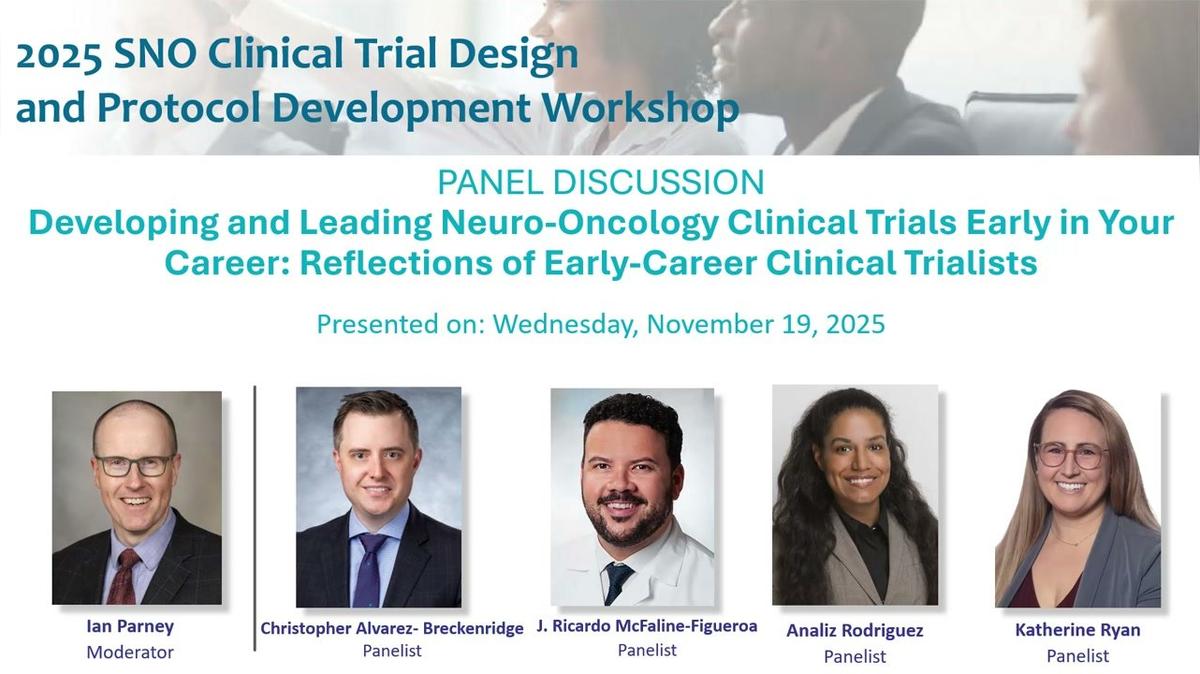 2025 SNO Clinical Trial Design and Protocol Development Workshop

PANEL DISCUSSION

Developing and Leading Neuro-Oncology Clinical Trials Early in Your Career: Reflections of Early-Career Clinical Trialists

Presented on: Wednesday, November 19, 2025

Ian Parney
Moderator

Christopher Alvarez- Breckenridge
Panelist

J. Ricardo McFaline-Figueroa
Panelist

Analiz Rodriguez
Panelist

Katherine Ryan
Panelist